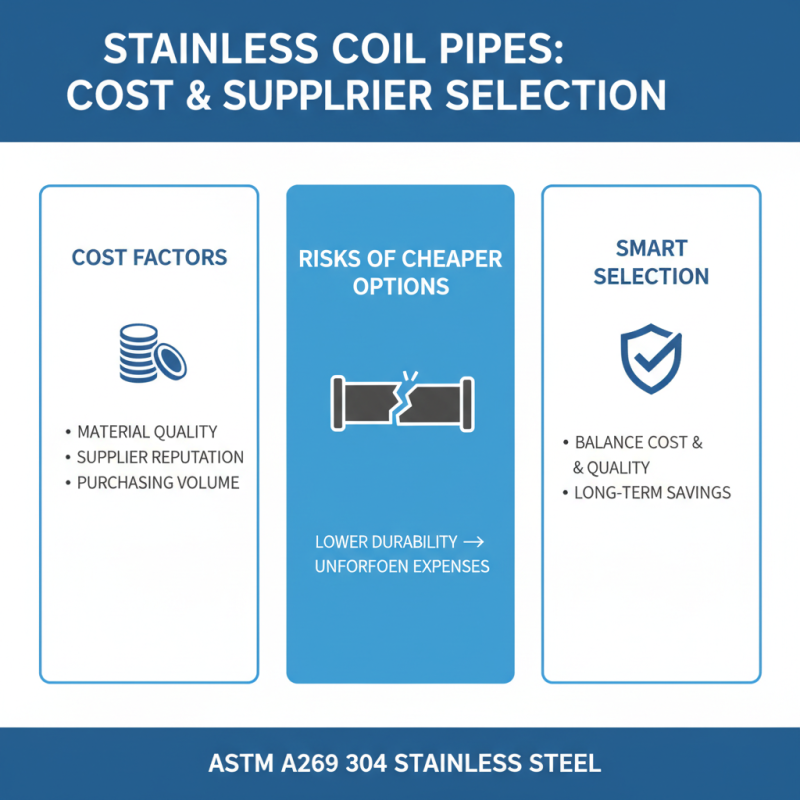 STAINLESS COIL PIPES: COST & SUPPLRIER SELECTION

COST FACTORS

• MATERIAL QUALITY
• SUPPLIER REPUTATION
• PURCHASING VOLUME

RISKS OF CHEAPER OPTIONS

LOWER DURABILITY → UNFORFOEN EXPENSES

SMART SELECTION

• BALANCE COST & & QUALITY
• LONG-TERM SAVINGS

ASTM A269 304 STAINLESS STEEL